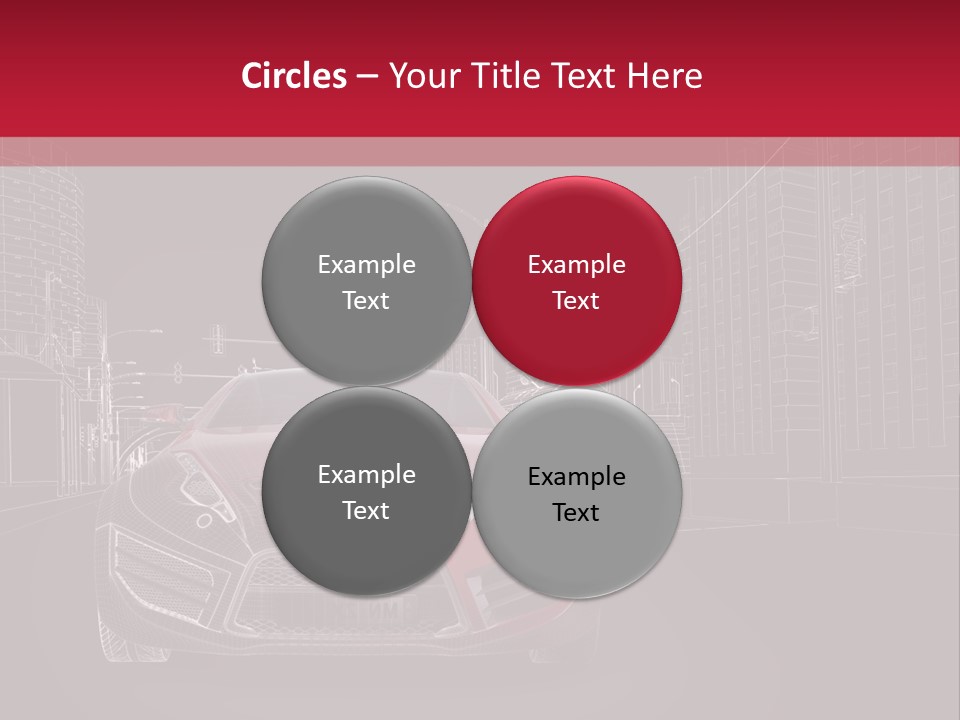 Circles – Your Title Text Here

Example Text

Example Text

Example Text

Example Text